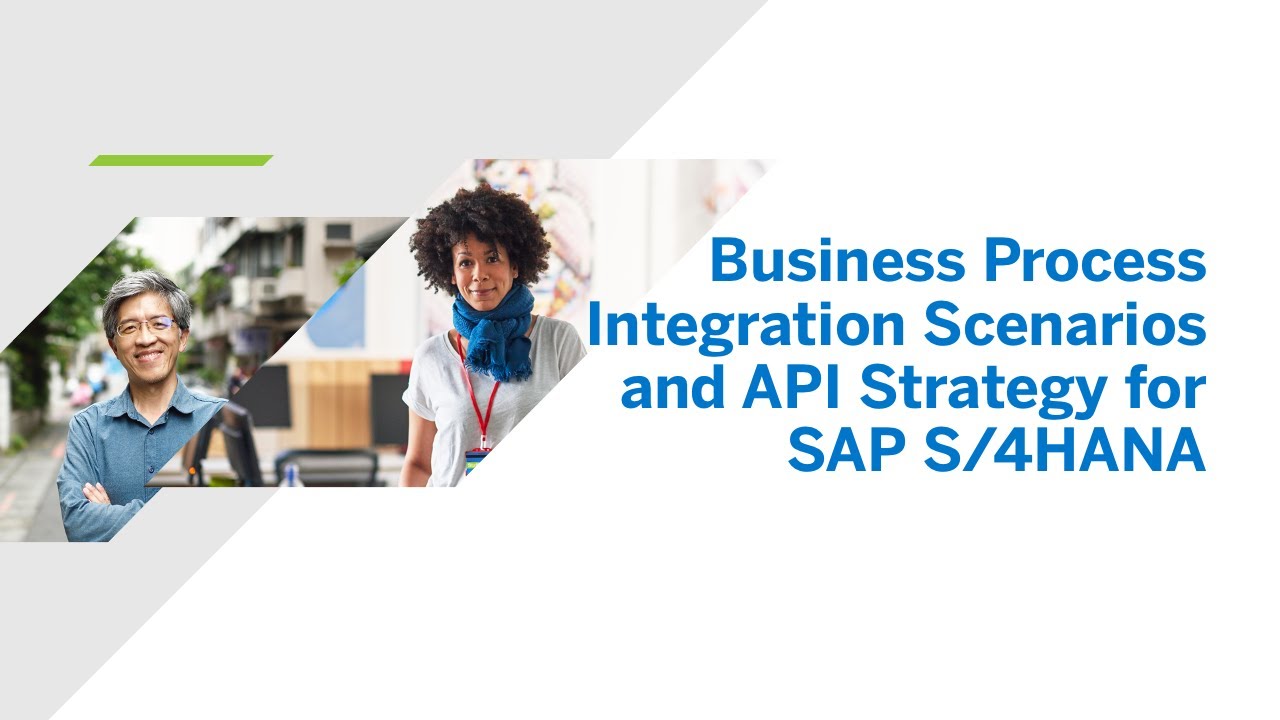 Business Process Integration Scenarios and API Strategy for SAP S/4HANA